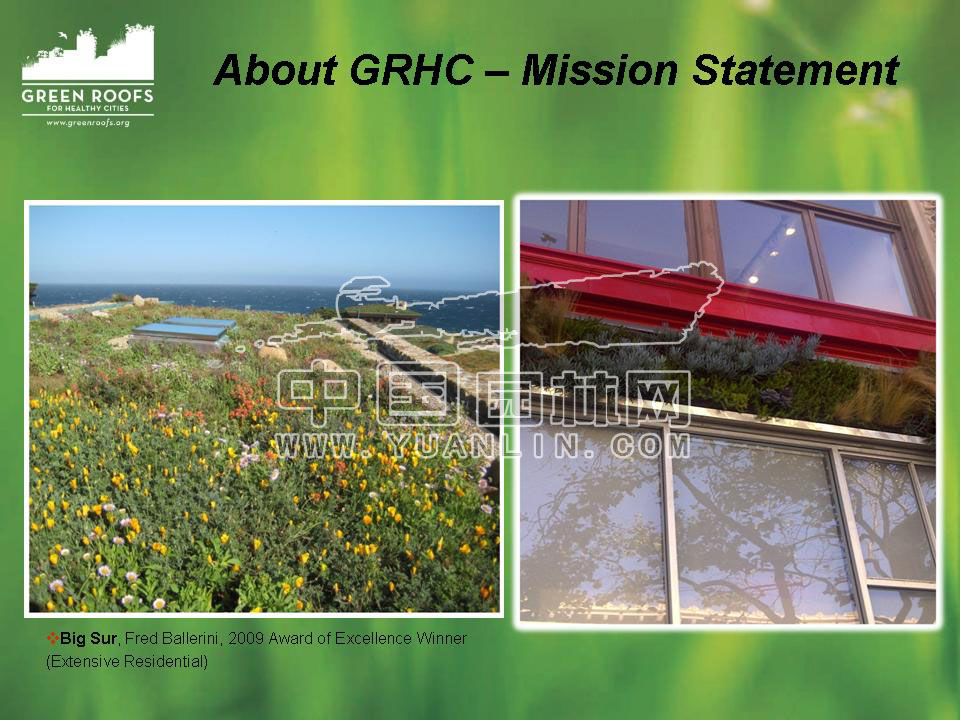 GREEN ROOFS
FOR HEALTHY CITIES
www.greenroofs.org

About GRHC – Mission Statement

中国园林网
WWW.YUANLIN.COM

❖Big Sur, Fred Ballerini, 2009 Award of Excellence Winner (Extensive Residential)